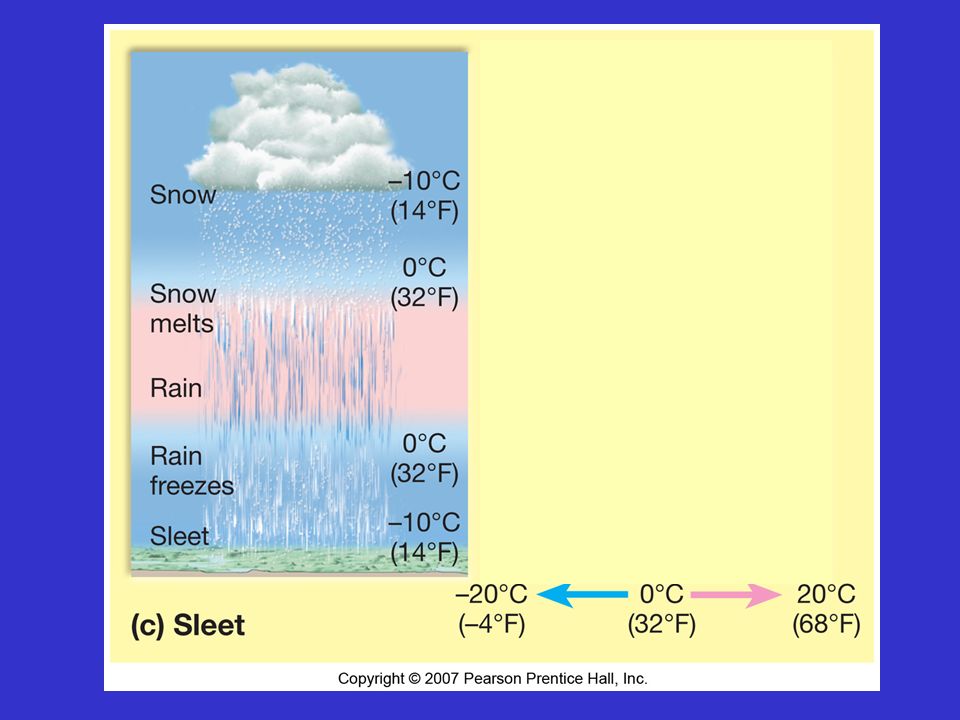 Snow
–10°C
(14°F)

Snow melts
0°C
(32°F)

Rain

Rain freezes
0°C
(32°F)

Sleet
–10°C
(14°F)

(c) Sleet

–20°C
(–4°F)
0°C
(32°F)
20°C
(68°F)

Copyright © 2007 Pearson Prentice Hall, Inc.